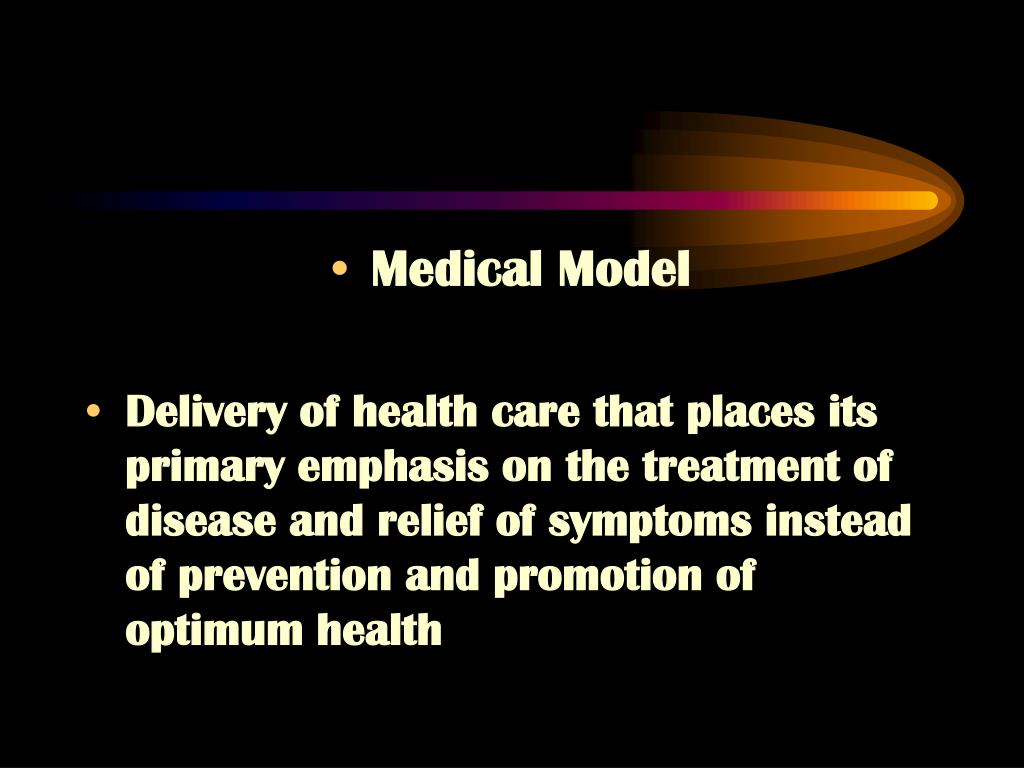 • Medical Model

• Delivery of health care that places its primary emphasis on the treatment of disease and relief of symptoms instead of prevention and promotion of optimum health